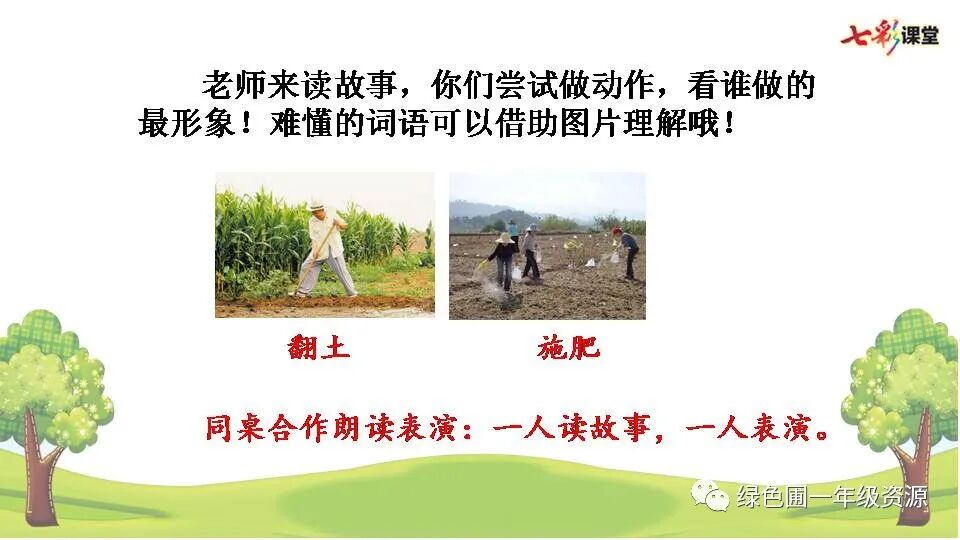 七彩课堂

老师来读故事，你们尝试做动作，看谁做的最形象！难懂的词语可以借助图片理解哦！

翻土

施肥

同桌合作朗读表演：一人读故事，一人表演。

绿色圃一年级资源